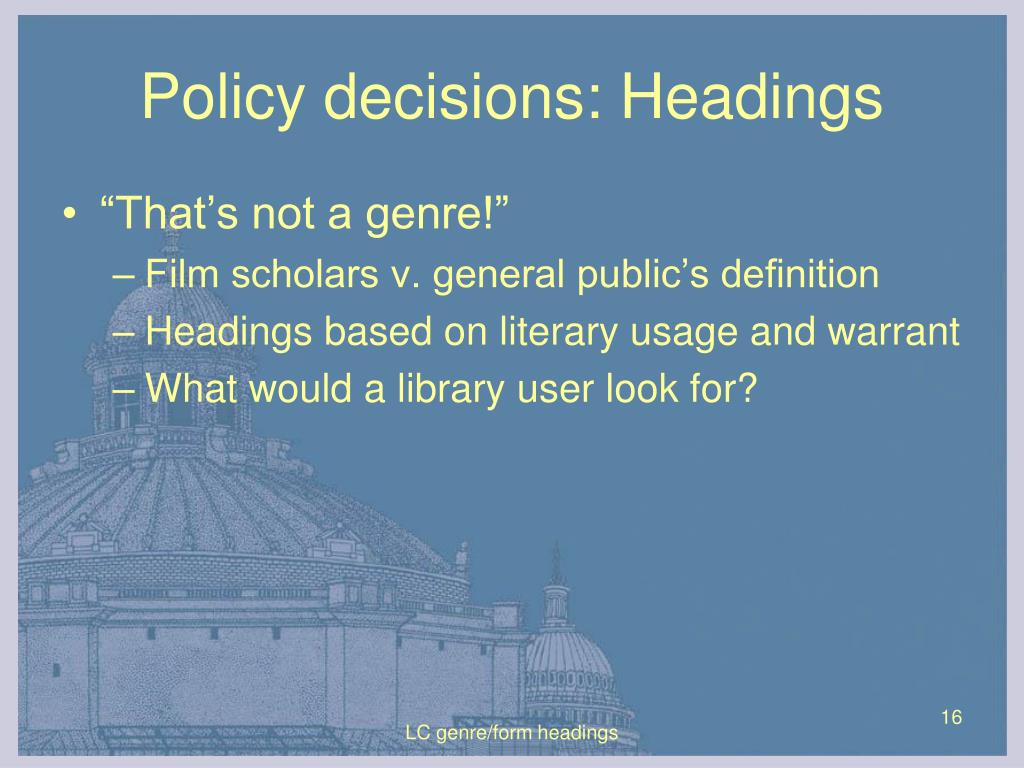 Policy decisions: Headings

• “That’s not a genre!”
– Film scholars v. general public’s definition
– Headings based on literary usage and warrant
– What would a library user look for?

LC genre/form headings

16